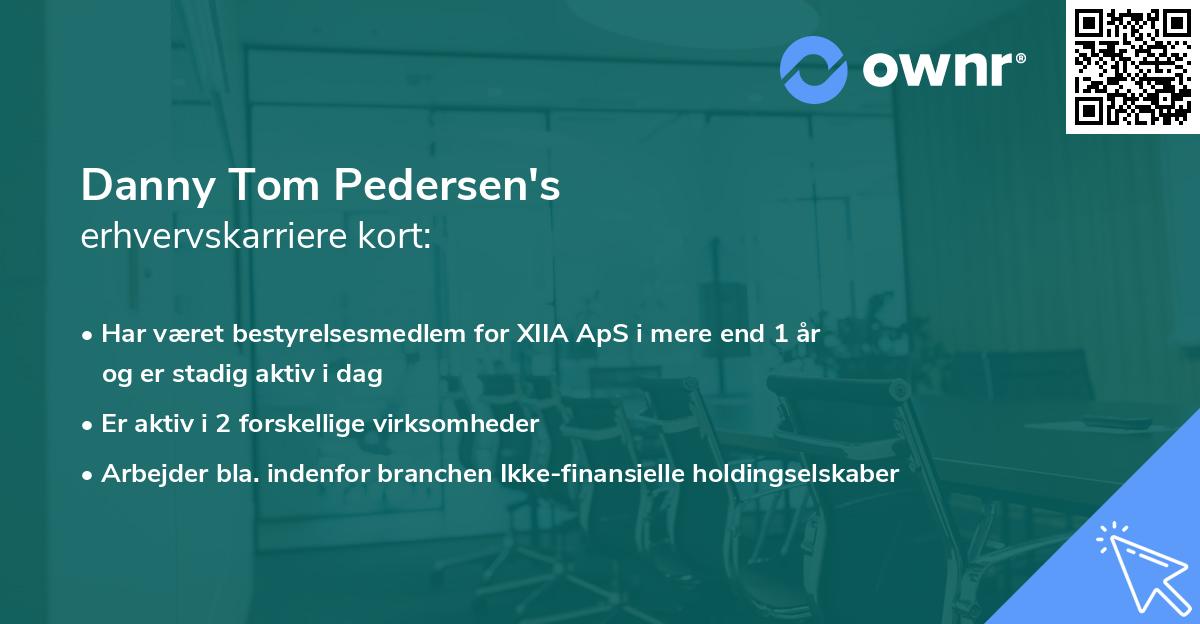 ownr®

Danny Tom Pedersen's
erhvervskarriere kort:

• Har været bestyrelsesmedlem for XIIA ApS i mere end 1 år og er stadig aktiv i dag

• Er aktiv i 2 forskellige virksomheder

• Arbejder bla. indenfor branchen Ikke-finansielle holdingselskaber